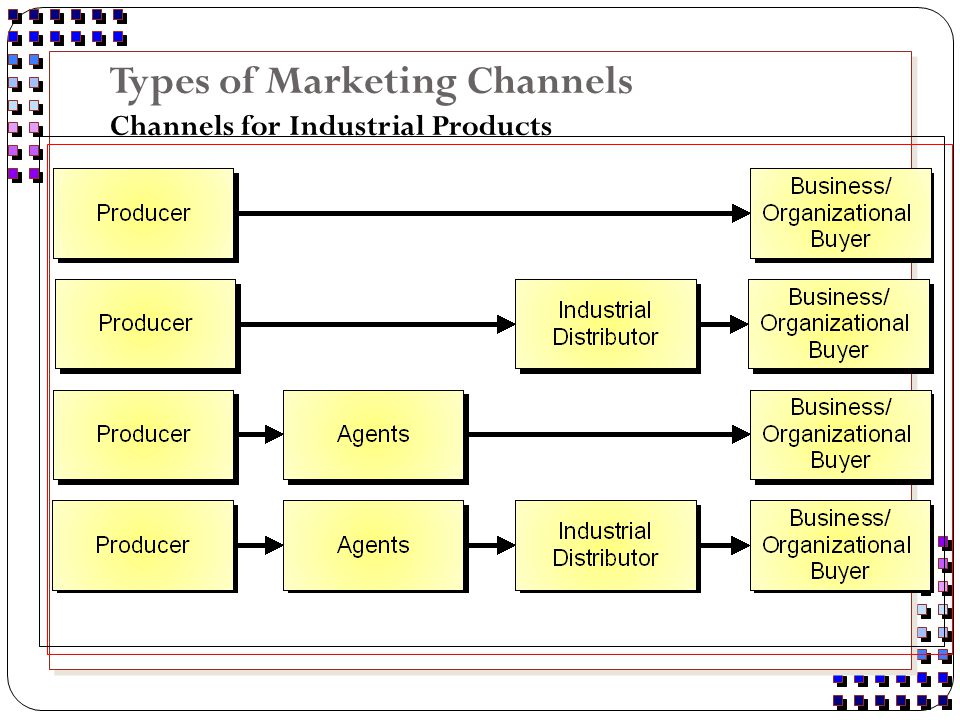 Types of Marketing Channels
Channels for Industrial Products

Producer

Business/ Organizational Buyer

Producer

Industrial Distributor

Business/ Organizational Buyer

Producer

Agents

Business/ Organizational Buyer

Producer

Agents

Industrial Distributor

Business/ Organizational Buyer